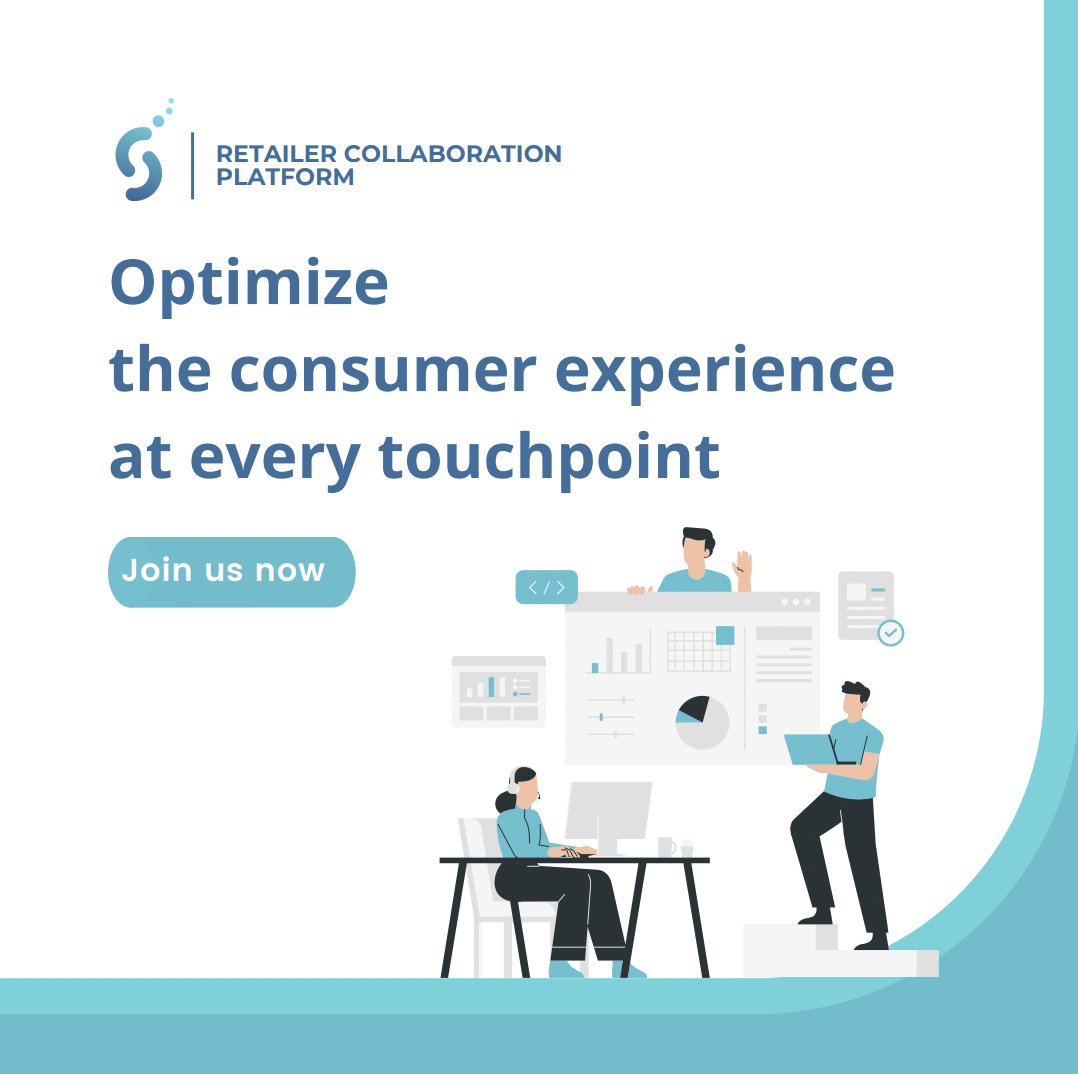 RETAILER COLLABORATION PLATFORM

Optimize
the consumer experience
at every touchpoint

Join us now

</>